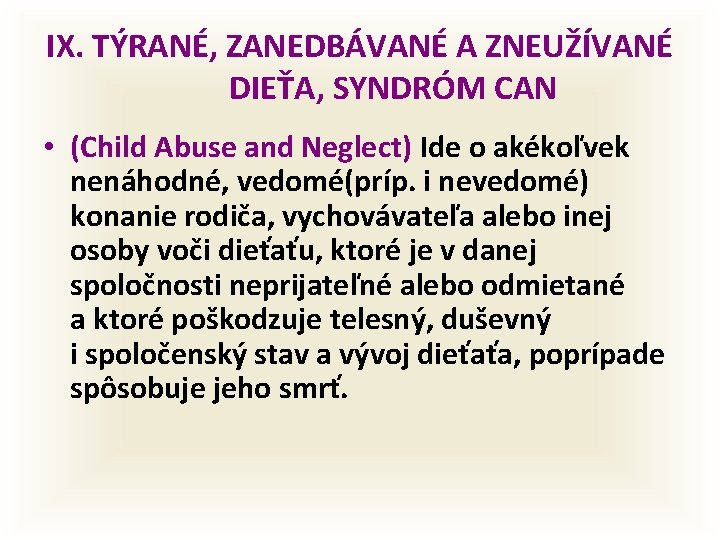 IX. TÝRANÉ, ZANEDBÁVANÉ A ZNEUŽÍVANÉ DIEŤA, SYNDRÓM CAN

• (Child Abuse and Neglect) Ide o akékoľvek nenáhodné, vedomé(príp. i nevedomé) konanie rodiča, vychovávateľa alebo inej osoby voči dieťaťu, ktoré je v danej spoločnosti neprijateľné alebo odmietané a ktoré poškodzuje telesný, duševný i spoločenský stav a vývoj dieťaťa, poprípade spôsobuje jeho smrť.